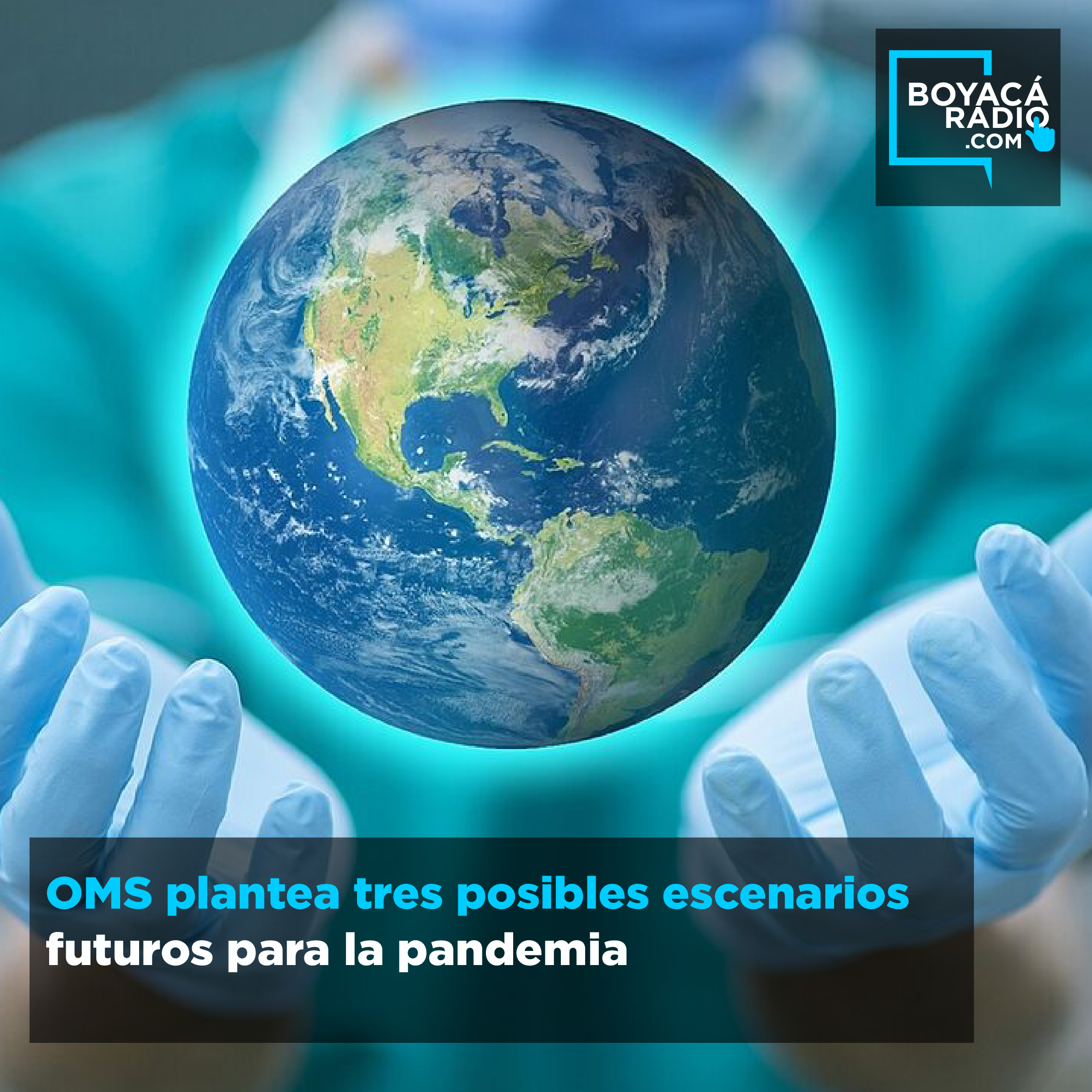 BOYACÁ RADIO .COM

OMS plantea tres posibles escenarios futuros para la pandemia